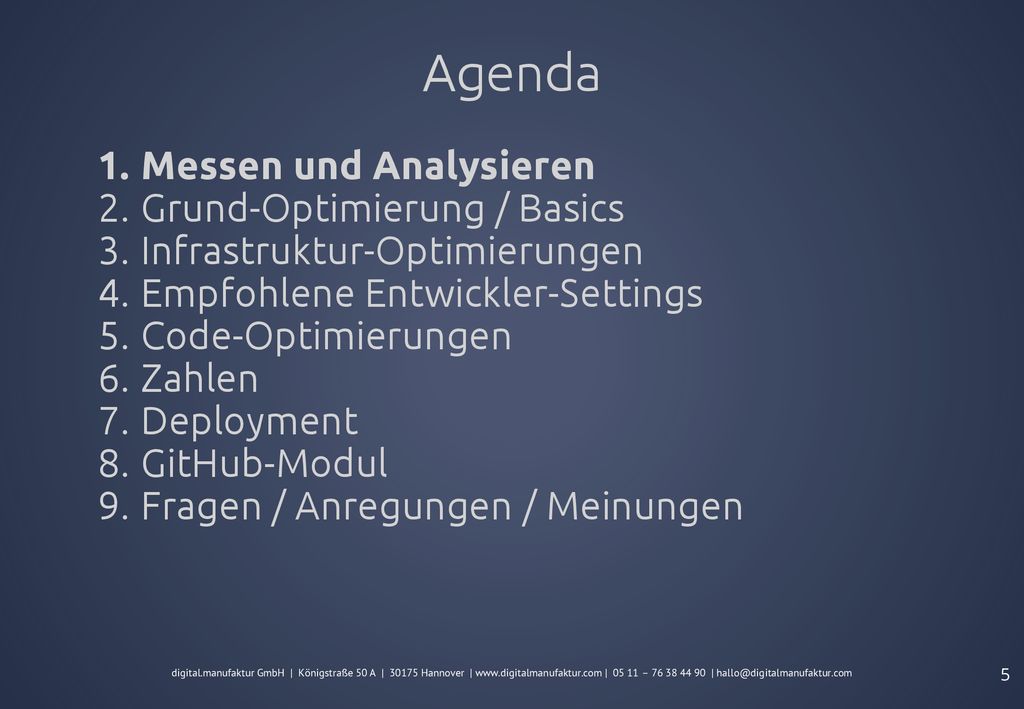 Agenda

1. Messen und Analysieren
2. Grund-Optimierung / Basics
3. Infrastruktur-Optimierungen
4. Empfohlene Entwickler-Settings
5. Code-Optimierungen
6. Zahlen
7. Deployment
8. GitHub-Modul
9. Fragen / Anregungen / Meinungen

digital.manufaktur GmbH | Königstraße 50 A | 30175 Hannover | www.digitalmanufaktur.com | 05 11 – 76 38 44 90 | hallo@digitalmanufaktur.com

5